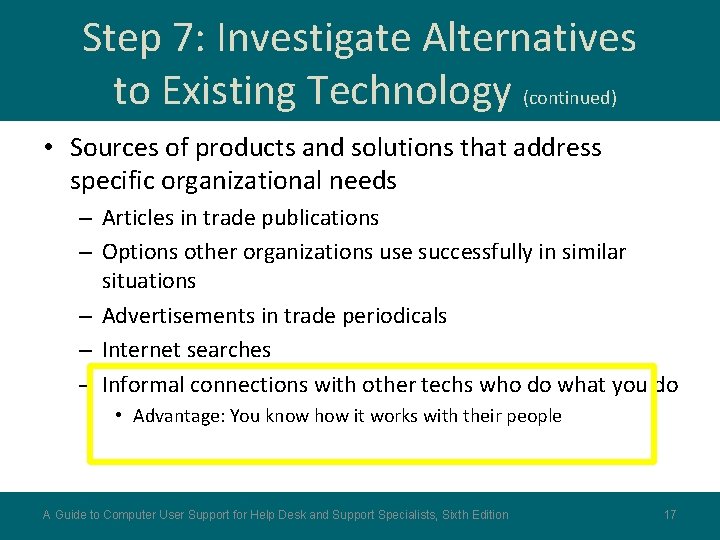 Step 7: Investigate Alternatives to Existing Technology (continued)

• Sources of products and solutions that address specific organizational needs
– Articles in trade publications
– Options other organizations use successfully in similar situations
– Advertisements in trade periodicals
– Internet searches
– Informal connections with other techs who do what you do
• Advantage: You know how it works with their people

A Guide to Computer User Support for Help Desk and Support Specialists, Sixth Edition

17